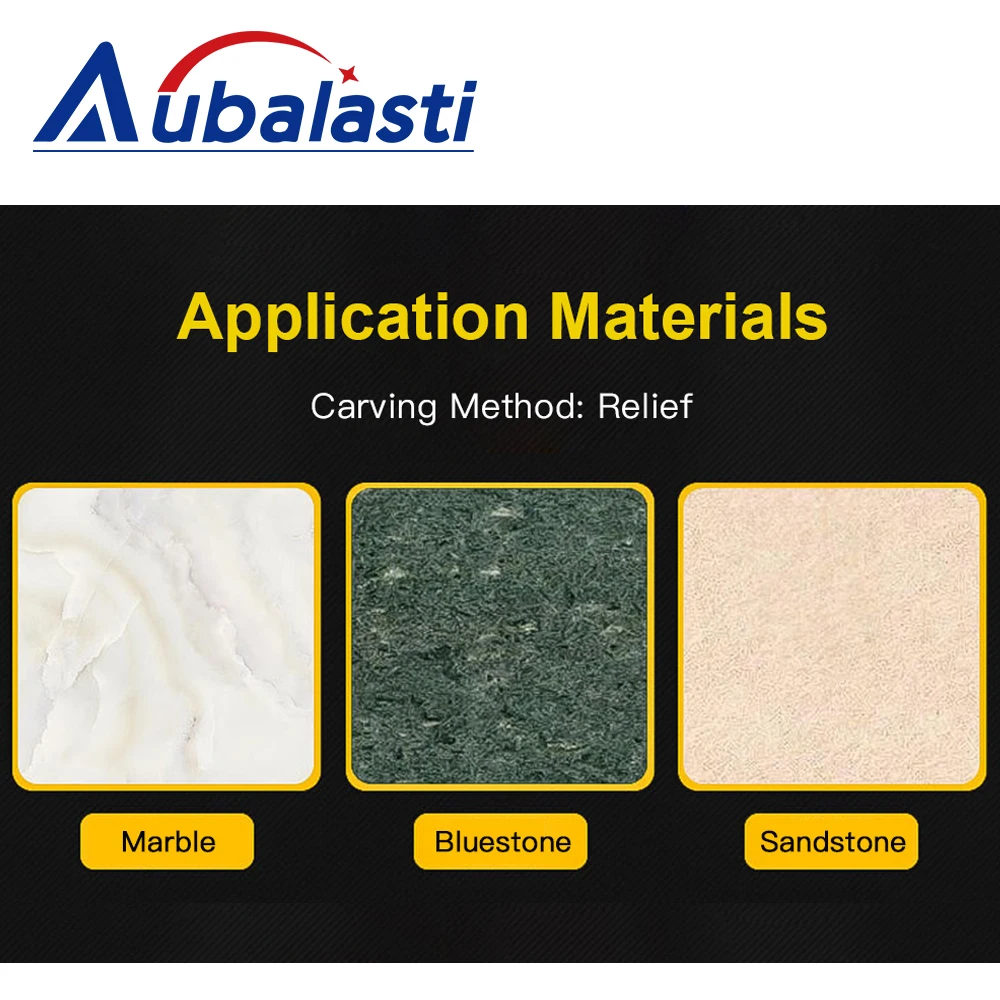 Aubalasti

Application Materials

Carving Method: Relief

Marble

Bluestone

Sandstone